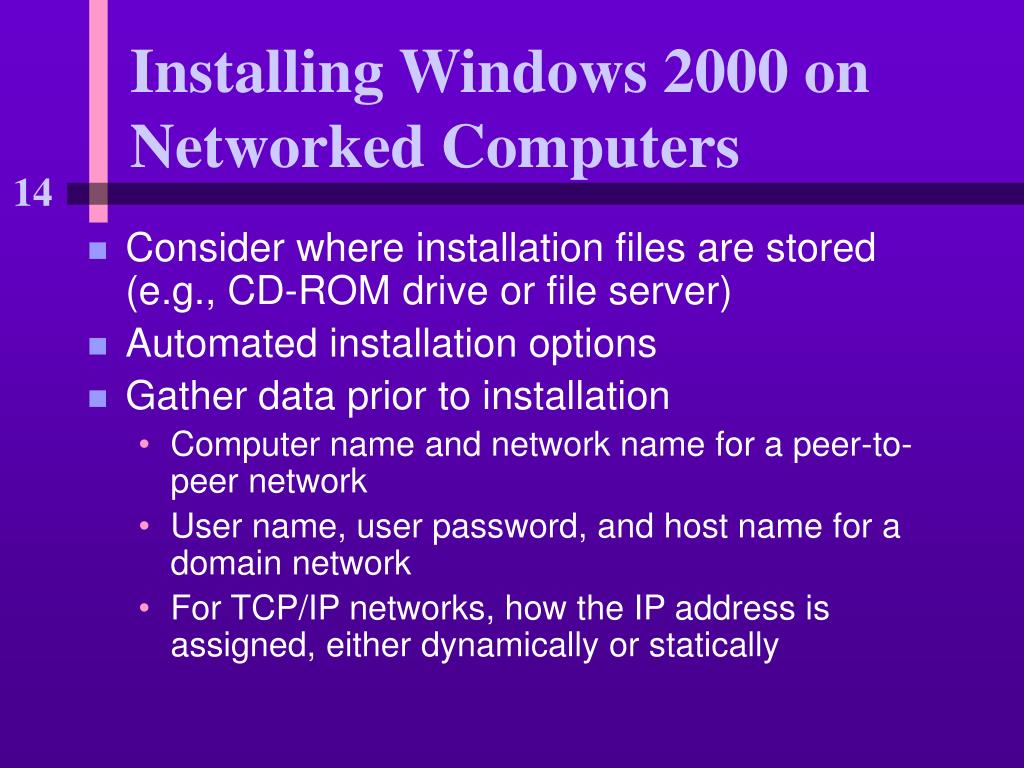 Installing Windows 2000 on Networked Computers

14

- Consider where installation files are stored (e.g., CD-ROM drive or file server)
- Automated installation options
- Gather data prior to installation
  - Computer name and network name for a peer-to-peer network
  - User name, user password, and host name for a domain network
  - For TCP/IP networks, how the IP address is assigned, either dynamically or statically